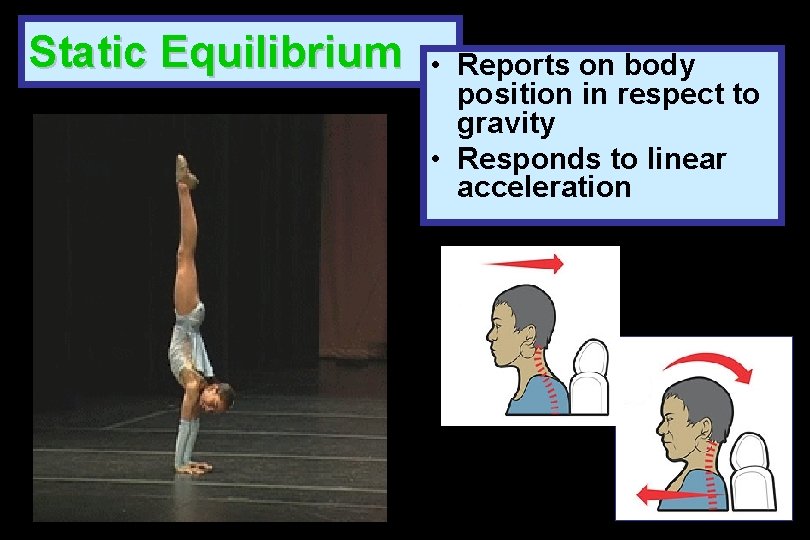 Static Equilibrium

• Reports on body position in respect to gravity
• Responds to linear acceleration